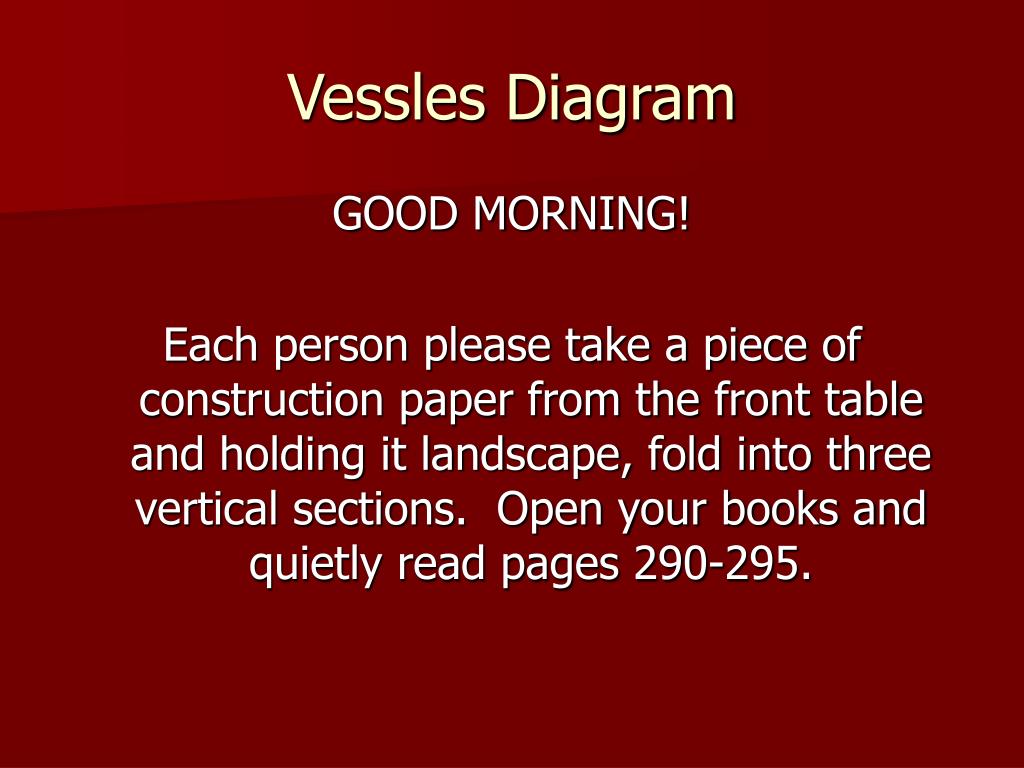 Vessles Diagram

GOOD MORNING!

Each person please take a piece of construction paper from the front table and holding it landscape, fold into three vertical sections.  Open your books and quietly read pages 290-295.